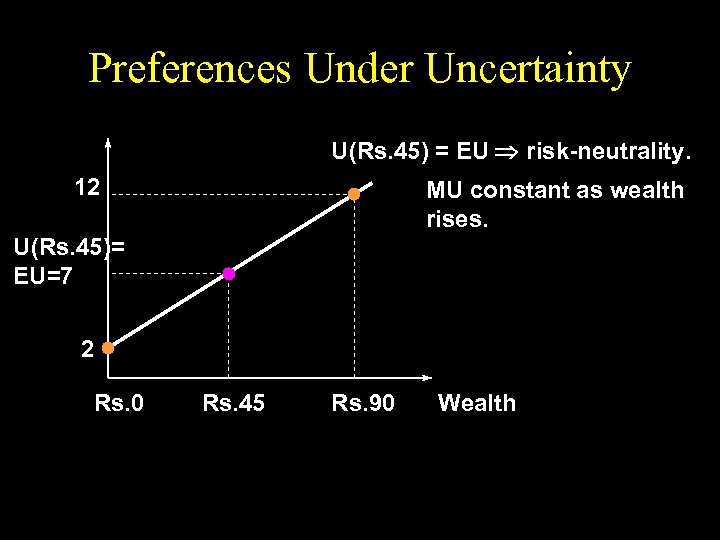 Preferences Under Uncertainty

U(Rs.45) = EU $\Rightarrow$ risk-neutrality.

MU constant as wealth rises.

12

U(Rs.45)= EU=7

2

Rs.0

Rs.45

Rs.90

Wealth